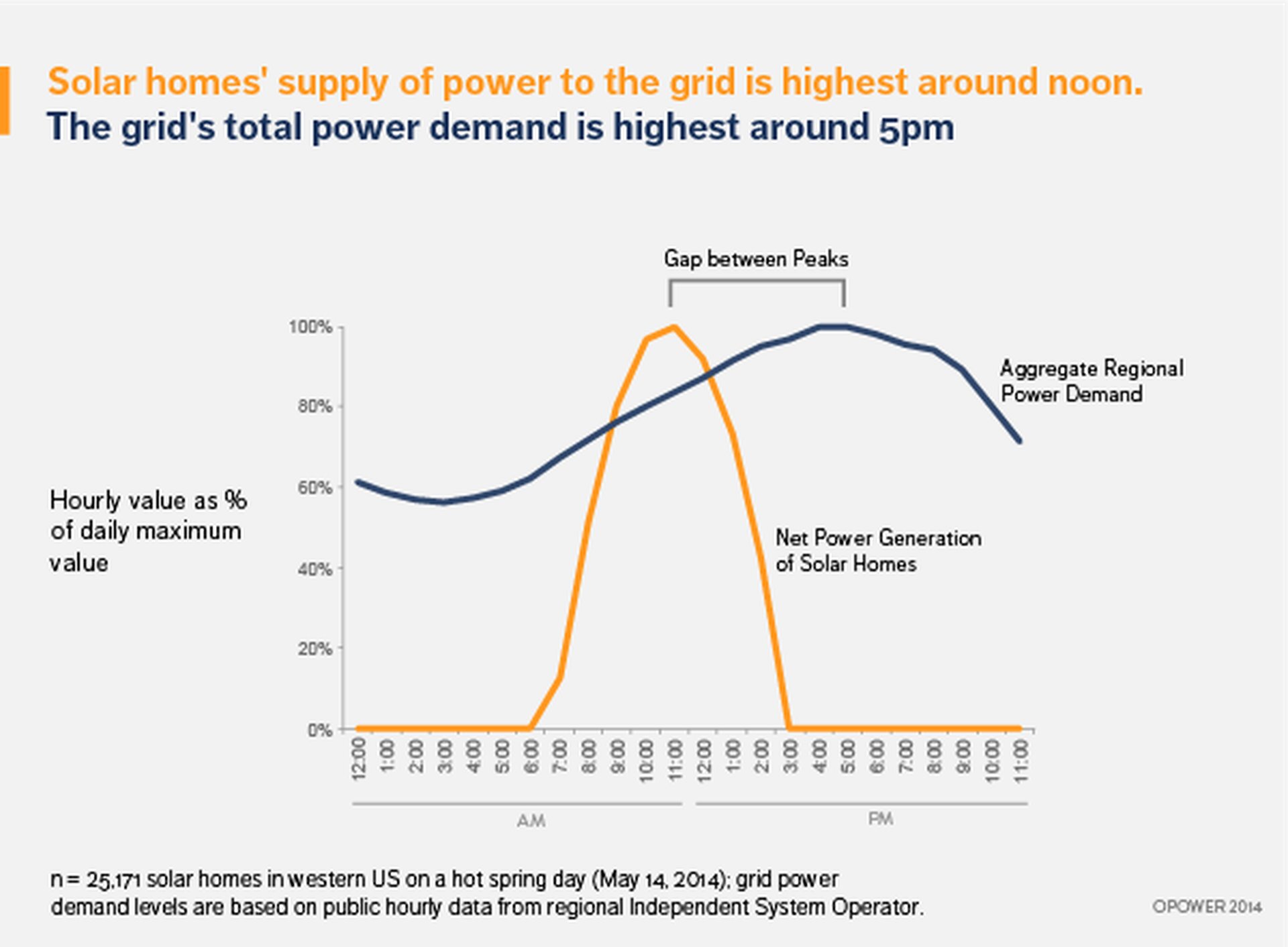 Solar homes' supply of power to the grid is highest around noon.
The grid's total power demand is highest around 5pm

Gap between Peaks

Hourly value as % of daily maximum value

100%
80%
60%
40%
20%
0%

Aggregate Regional Power Demand

Net Power Generation of Solar Homes

12:00 1:00 2:00 3:00 4:00 5:00 6:00 7:00 8:00 9:00 10:00 11:00 12:00 1:00 2:00 3:00 4:00 5:00 6:00 7:00 8:00 9:00 10:00 11:00

AM

PM

n = 25,171 solar homes in western US on a hot spring day (May 14, 2014); grid power demand levels are based on public hourly data from regional Independent System Operator.

OPOWER 2014